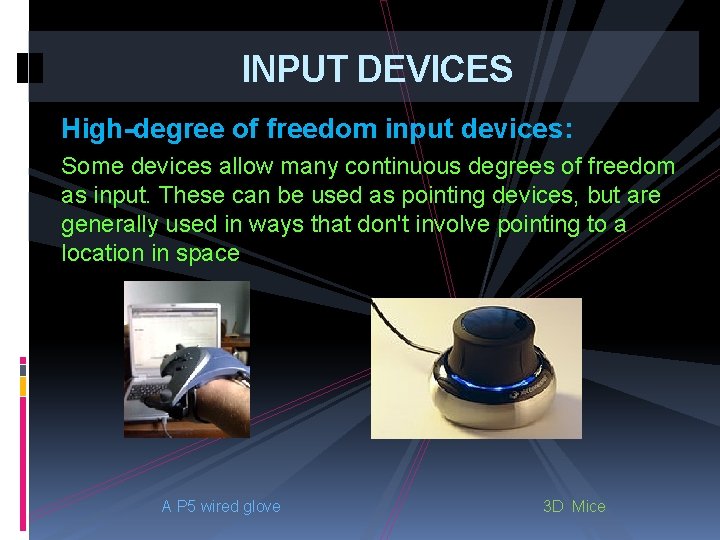 INPUT DEVICES

High-degree of freedom input devices:

Some devices allow many continuous degrees of freedom as input. These can be used as pointing devices, but are generally used in ways that don't involve pointing to a location in space

A P5 wired glove

3D Mice